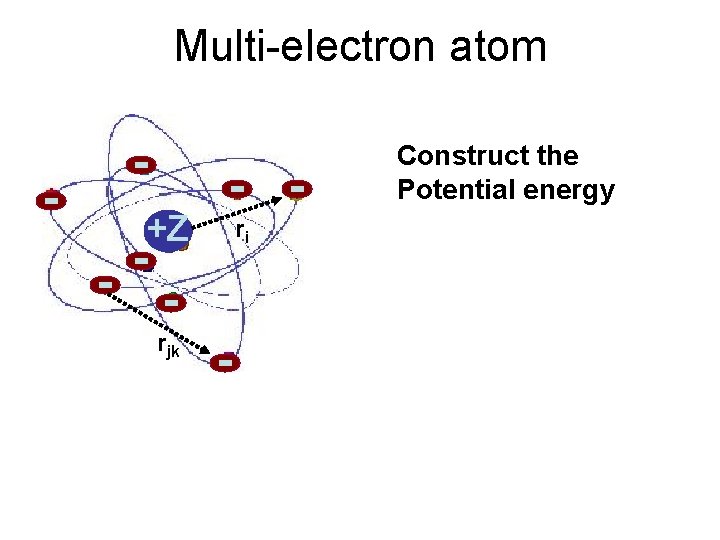 Multi-electron atom

+Z

$r_i$

$r_{jk}$

Construct the Potential energy